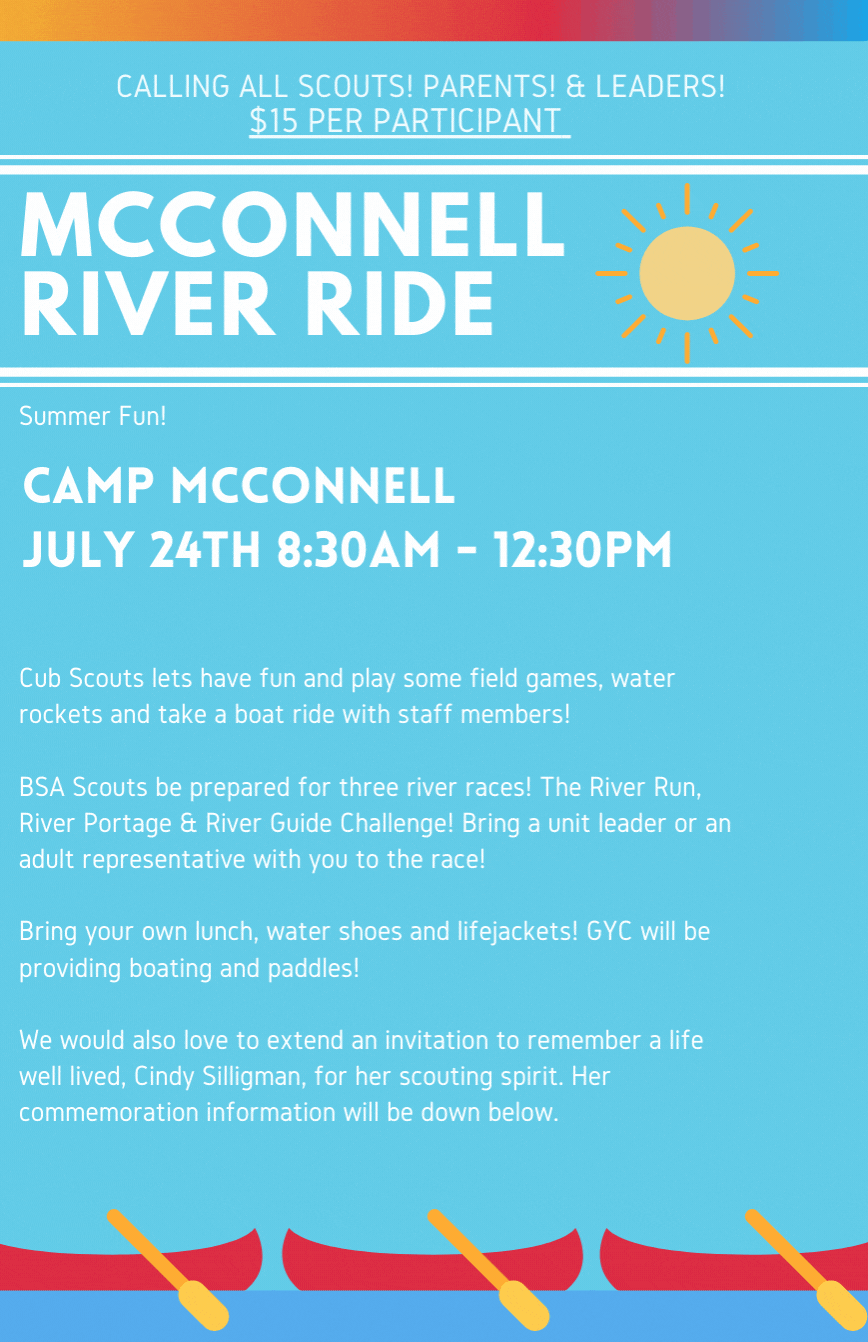 CALLING ALL SCOUTS! PARENTS! & LEADERS!
$15 PER PARTICIPANT

MCCONNELL RIVER RIDE

Summer Fun!

CAMP MCCONNELL
JULY 24TH 8:30AM - 12:30PM

Cub Scouts lets have fun and play some field games, water rockets and take a boat ride with staff members!

BSA Scouts be prepared for three river races! The River Run, River Portage & River Guide Challenge! Bring a unit leader or an adult representative with you to the race!

Bring your own lunch, water shoes and lifejackets! GYC will be providing boating and paddles!

We would also love to extend an invitation to remember a life well lived, Cindy Silligman, for her scouting spirit. Her commemoration information will be down below.